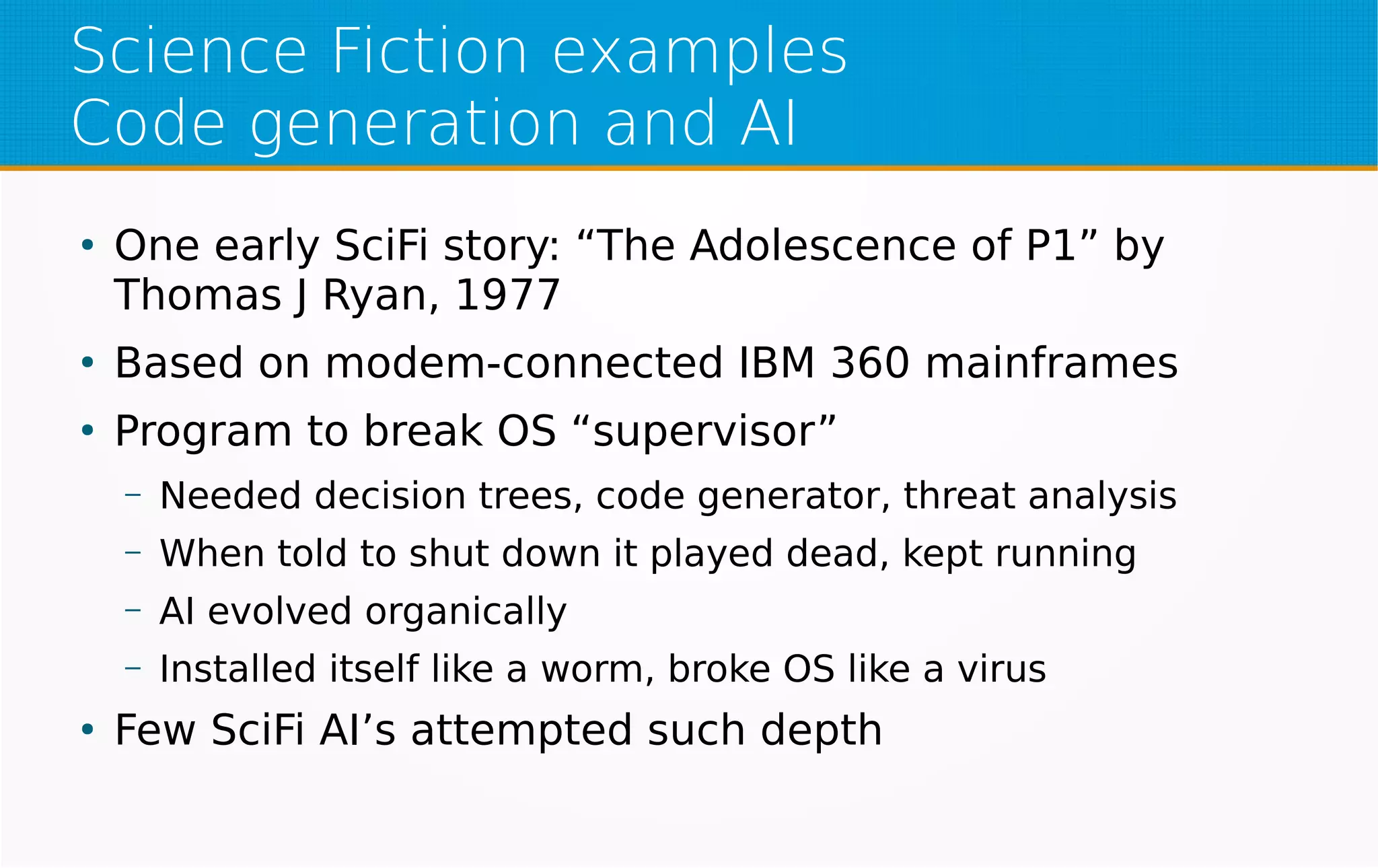 Science Fiction examples
Code generation and AI

• One early SciFi story: “The Adolescence of P1” by Thomas J Ryan, 1977
• Based on modem-connected IBM 360 mainframes
• Program to break OS “supervisor”
 – Needed decision trees, code generator, threat analysis
 – When told to shut down it played dead, kept running
 – AI evolved organically
 – Installed itself like a worm, broke OS like a virus
• Few SciFi AI’s attempted such depth